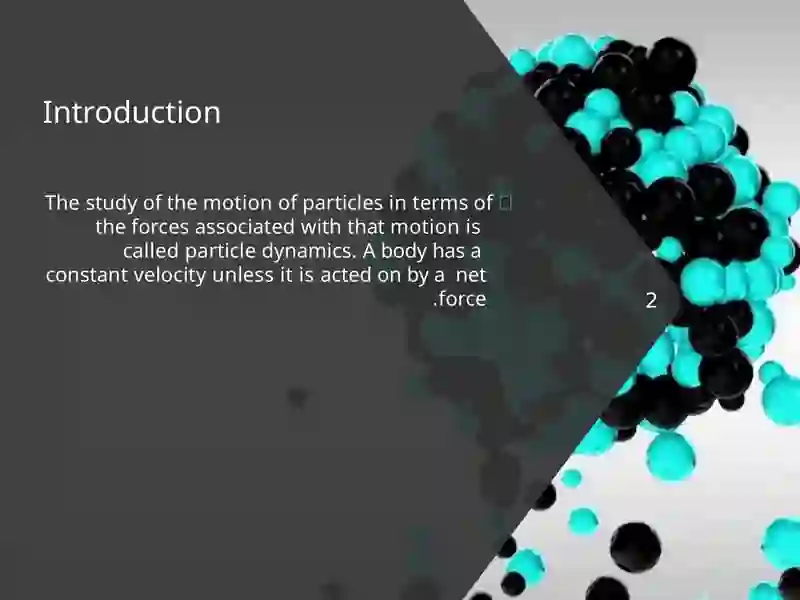 Introduction

The study of the motion of particles in terms of the forces associated with that motion is called particle dynamics. A body has a constant velocity unless it is acted on by a net .force

2